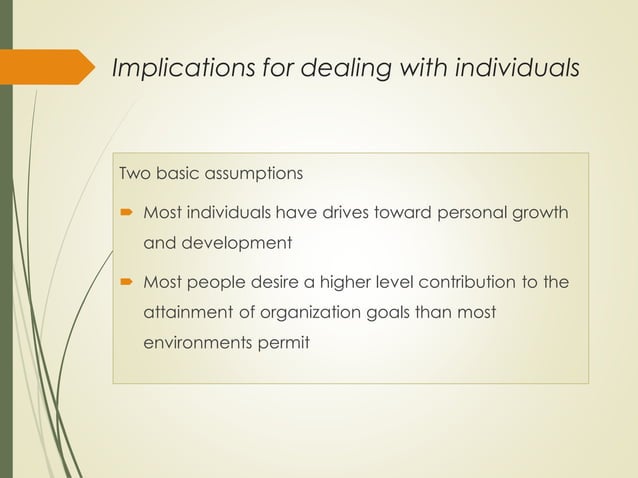 Implications for dealing with individuals

Two basic assumptions

Most individuals have drives toward personal growth and development

Most people desire a higher level contribution to the attainment of organization goals than most environments permit